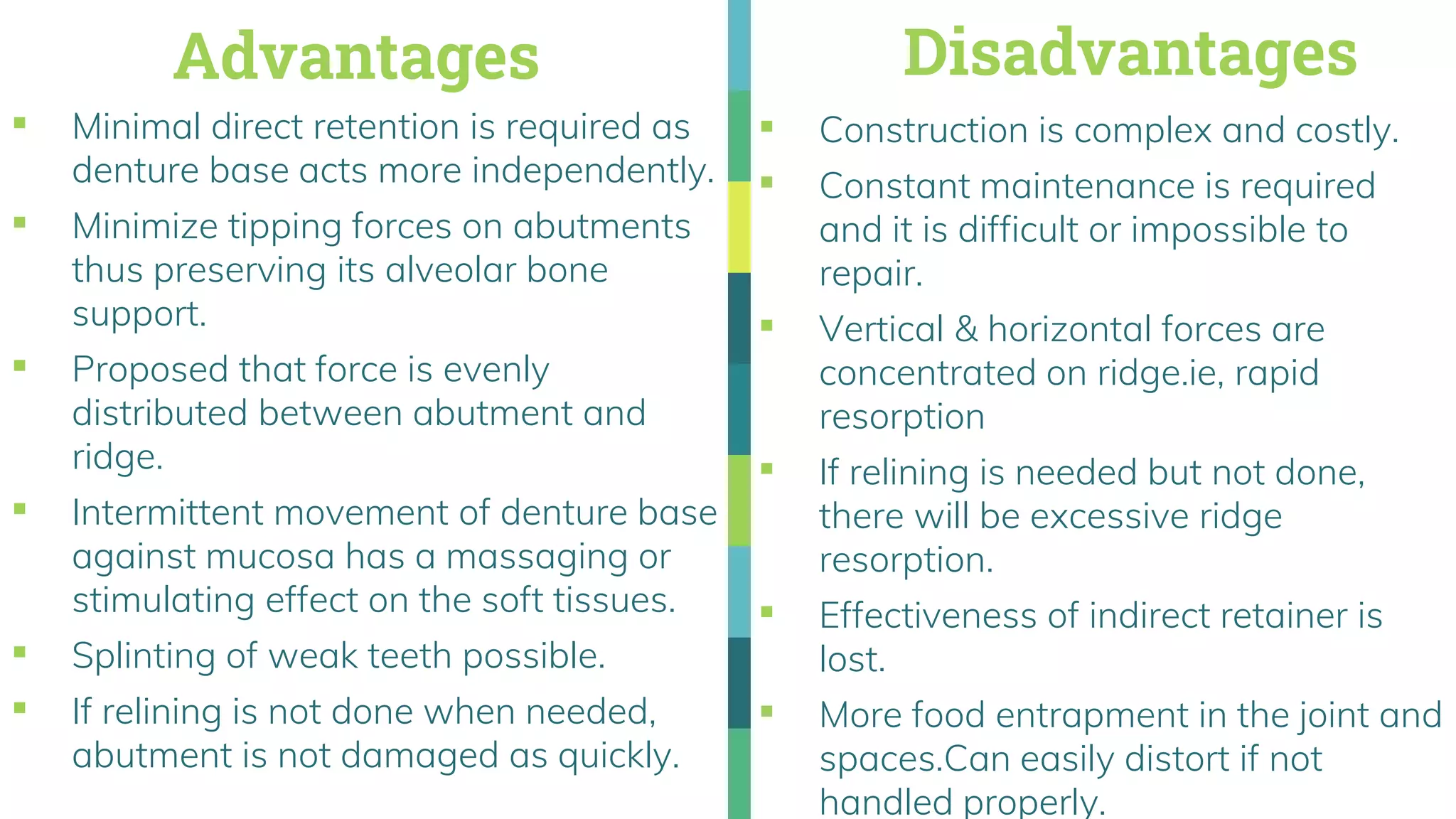 Advantages

▪ Minimal direct retention is required as denture base acts more independently.

▪ Minimize tipping forces on abutments thus preserving its alveolar bone support.

▪ Proposed that force is evenly distributed between abutment and ridge.

▪ Intermittent movement of denture base against mucosa has a massaging or stimulating effect on the soft tissues.

▪ Splinting of weak teeth possible.

▪ If relining is not done when needed, abutment is not damaged as quickly.

Disadvantages

▪ Construction is complex and costly.

▪ Constant maintenance is required and it is difficult or impossible to repair.

▪ Vertical & horizontal forces are concentrated on ridge.ie, rapid resorption

▪ If relining is needed but not done, there will be excessive ridge resorption.

▪ Effectiveness of indirect retainer is lost.

▪ More food entrapment in the joint and spaces.Can easily distort if not handled properly.